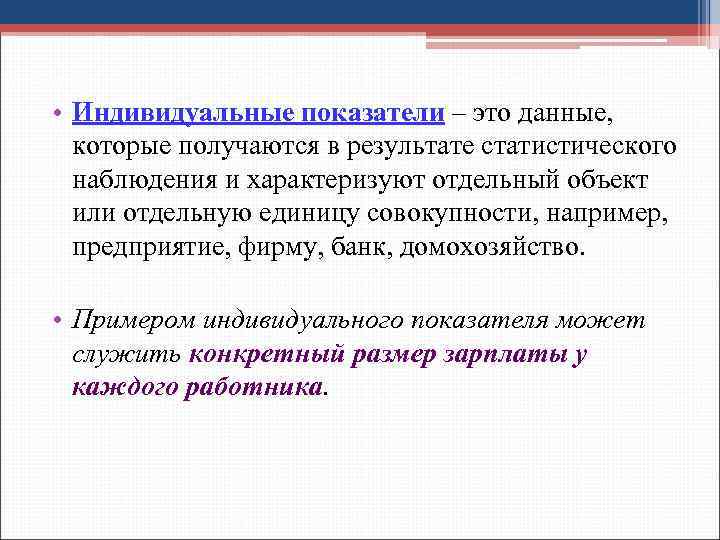 • Индивидуальные показатели – это данные, которые получаются в результате статистического наблюдения и характеризуют отдельный объект или отдельную единицу совокупности, например, предприятие, фирму, банк, домохозяйство.

• Примером индивидуального показателя может служить конкретный размер зарплаты у каждого работника.